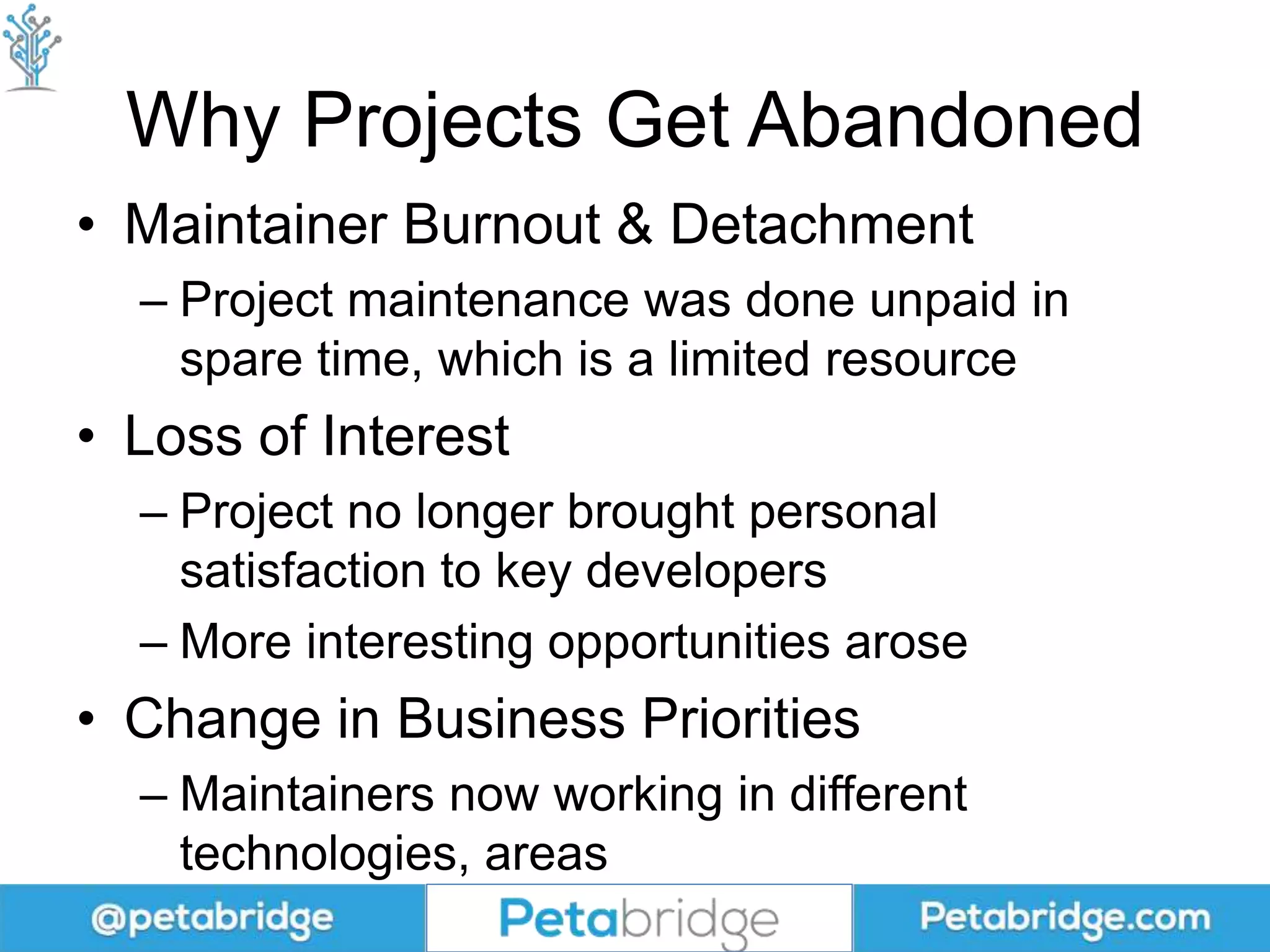 Why Projects Get Abandoned

• Maintainer Burnout & Detachment
  – Project maintenance was done unpaid in spare time, which is a limited resource
• Loss of Interest
  – Project no longer brought personal satisfaction to key developers
  – More interesting opportunities arose
• Change in Business Priorities
  – Maintainers now working in different technologies, areas

@petabridge Petabridge Petabridge.com